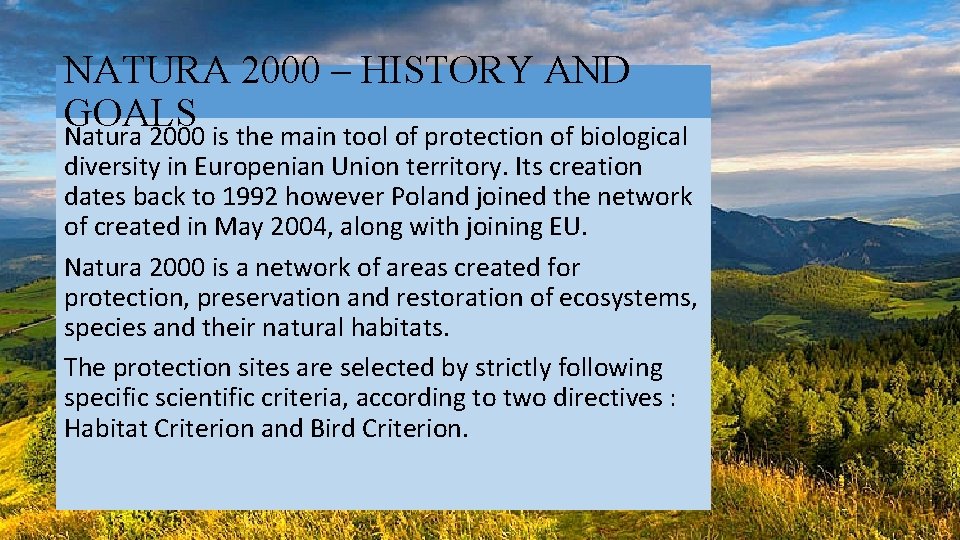 NATURA 2000 – HISTORY AND GOALS

Natura 2000 is the main tool of protection of biological diversity in Europenian Union territory. Its creation dates back to 1992 however Poland joined the network of created in May 2004, along with joining EU.

Natura 2000 is a network of areas created for protection, preservation and restoration of ecosystems, species and their natural habitats.

The protection sites are selected by strictly following specific scientific criteria, according to two directives : Habitat Criterion and Bird Criterion.